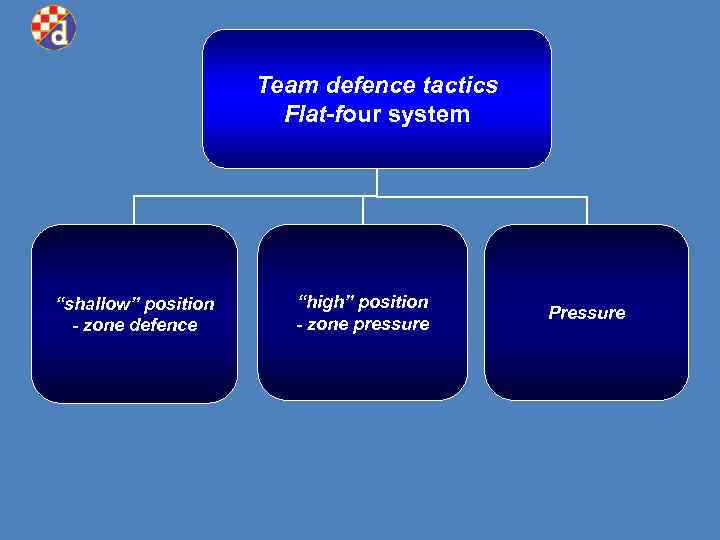 d

Team defence tactics
Flat-four system

“shallow” position
- zone defence

“high” position
- zone pressure

Pressure